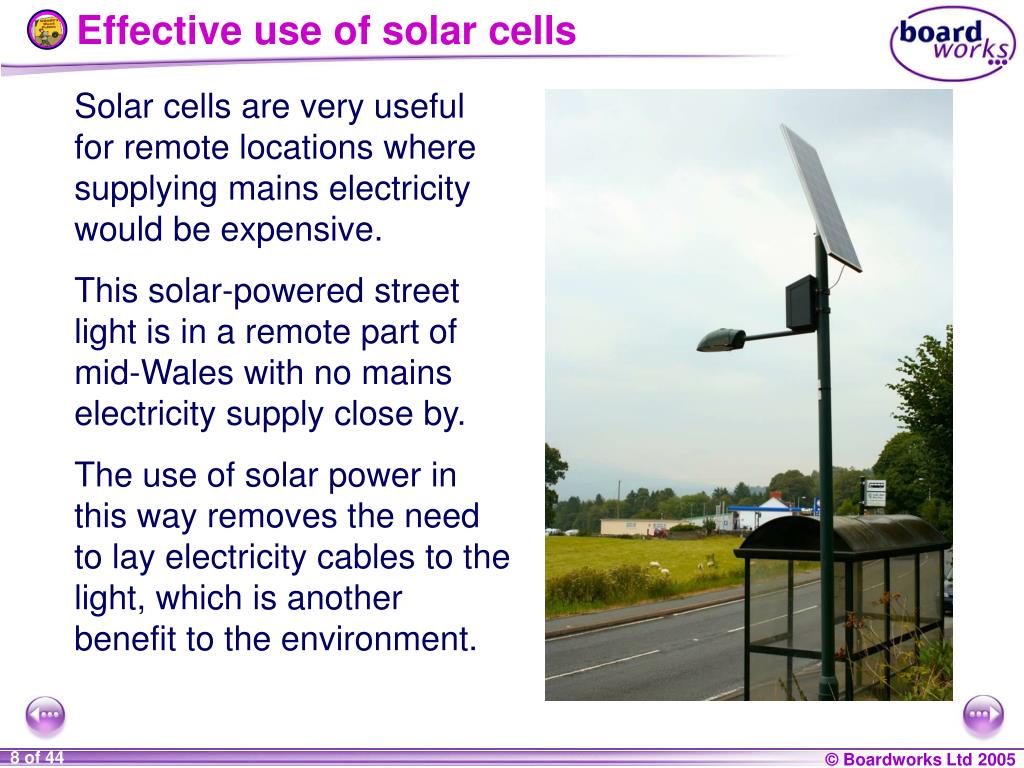 Effective use of solar cells

board works

Solar cells are very useful for remote locations where supplying mains electricity would be expensive.

This solar-powered street light is in a remote part of mid-Wales with no mains electricity supply close by.

The use of solar power in this way removes the need to lay electricity cables to the light, which is another benefit to the environment.

8 of 44

© Boardworks Ltd 2005